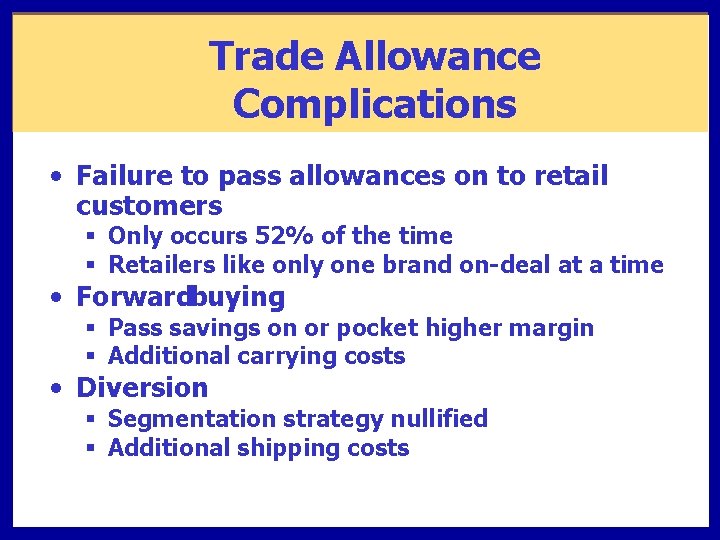 Trade Allowance Complications

• Failure to pass allowances on to retail customers
  ▪ Only occurs 52% of the time
  ▪ Retailers like only one brand on-deal at a time
• Forwardbuying
  ▪ Pass savings on or pocket higher margin
  ▪ Additional carrying costs
• Diversion
  ▪ Segmentation strategy nullified
  ▪ Additional shipping costs